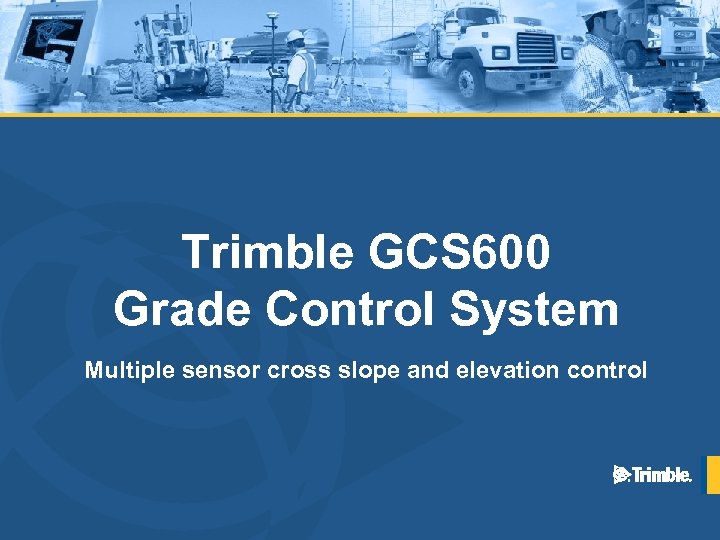 Trimble GCS600
Grade Control System

Multiple sensor cross slope and elevation control

Trimble.